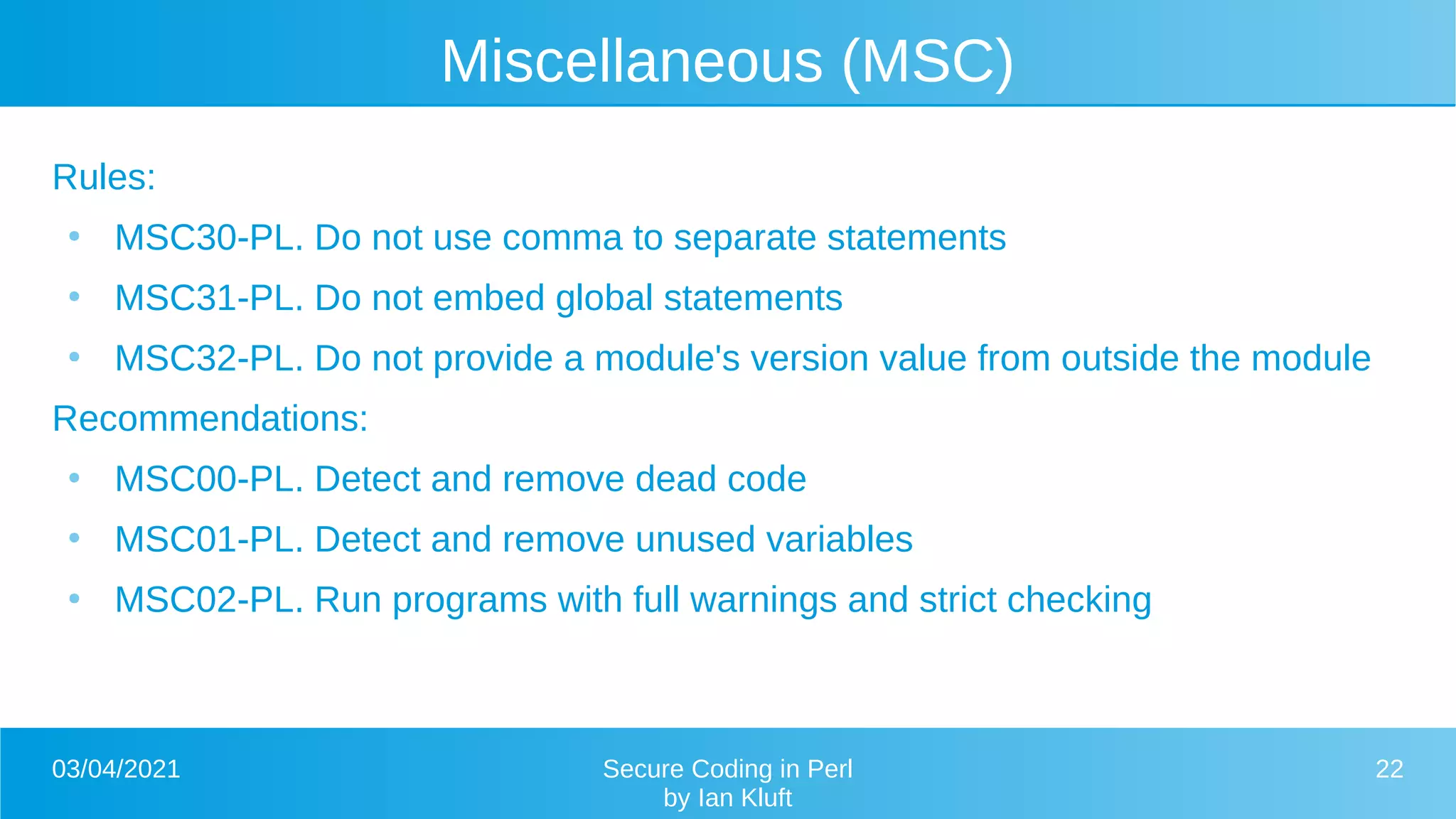 Miscellaneous (MSC)

Rules:

• MSC30-PL. Do not use comma to separate statements
• MSC31-PL. Do not embed global statements
• MSC32-PL. Do not provide a module's version value from outside the module

Recommendations:

• MSC00-PL. Detect and remove dead code
• MSC01-PL. Detect and remove unused variables
• MSC02-PL. Run programs with full warnings and strict checking

03/04/2021

Secure Coding in Perl
by Ian Kluft

22